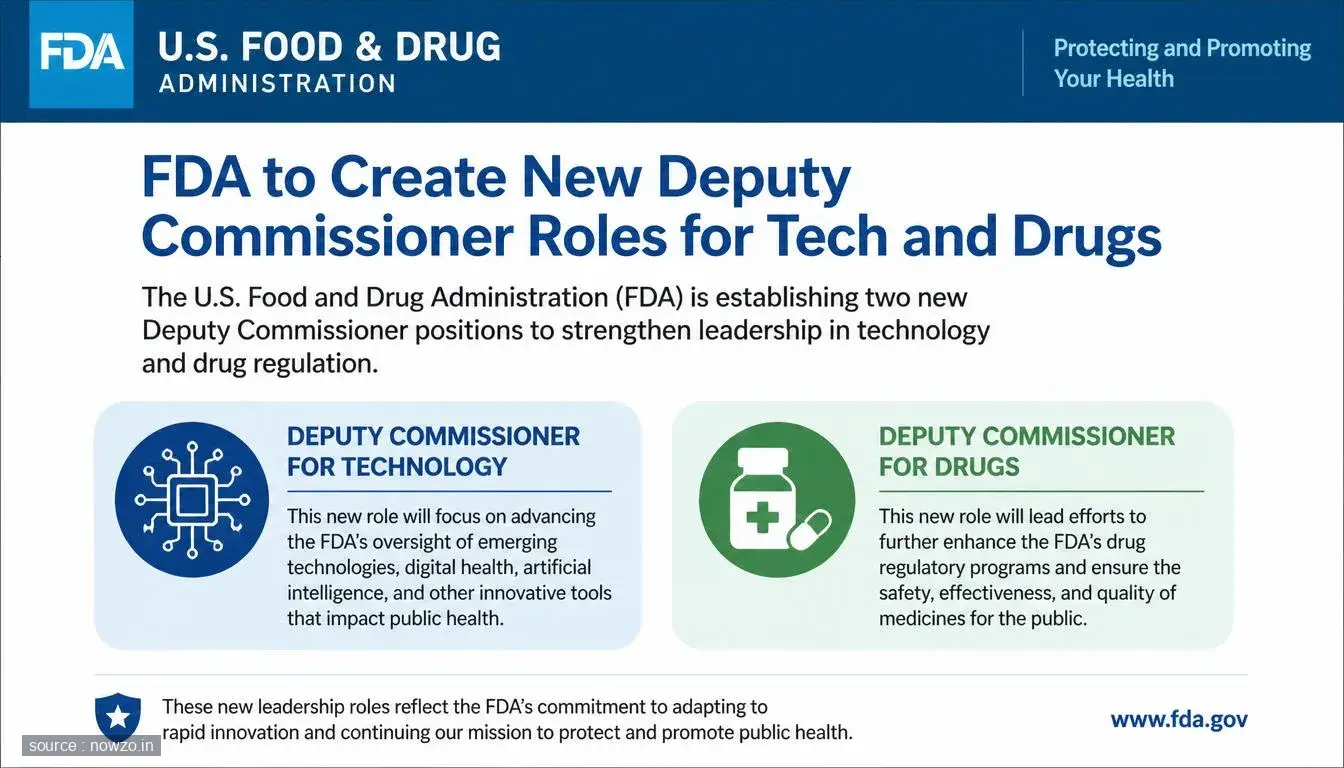 FDA U.S. FOOD & DRUG ADMINISTRATION

Protecting and Promoting Your Health

FDA to Create New Deputy Commissioner Roles for Tech and Drugs

The U.S. Food and Drug Administration (FDA) is establishing two new Deputy Commissioner positions to strengthen leadership in technology and drug regulation.

DEPUTY COMMISSIONER FOR TECHNOLOGY

This new role will focus on advancing the FDA's oversight of emerging technologies, digital health, artificial intelligence, and other innovative tools that impact public health.

DEPUTY COMMISSIONER FOR DRUGS

This new role will lead efforts to further enhance the FDA's drug regulatory programs and ensure the safety, effectiveness, and quality of medicines for the public.

These new leadership roles reflect the FDA's commitment to adapting to rapid innovation and continuing our mission to protect and promote public health.

www.fda.gov

source : nowzo.in